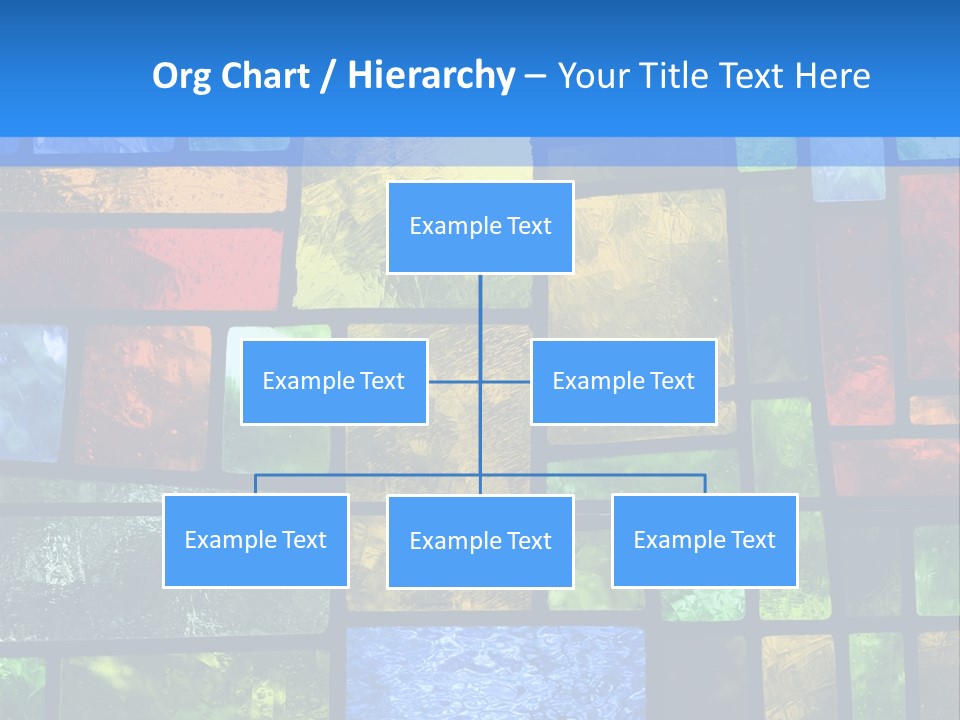 Org Chart / Hierarchy – Your Title Text Here

Example Text

Example Text

Example Text

Example Text

Example Text

Example Text